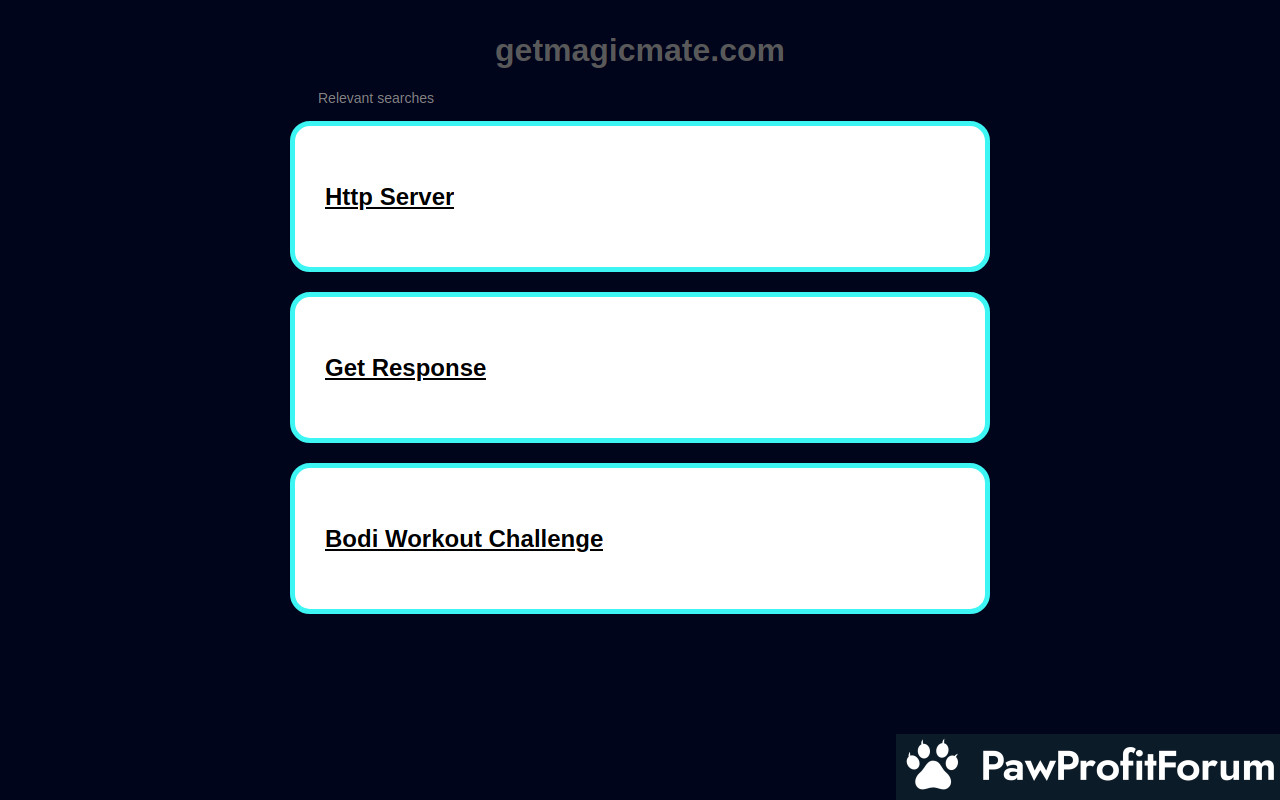 getmagicmate.com

Relevant searches

Http Server

Get Response

Bodi Workout Challenge

PawProfitForum